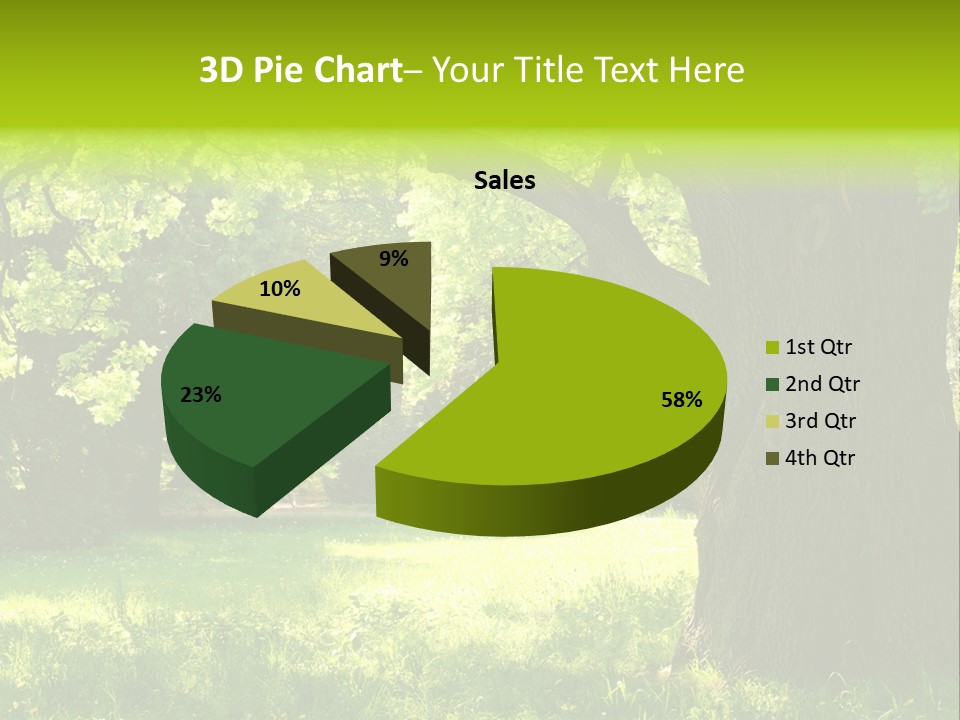 3D Pie Chart– Your Title Text Here

Sales

9%

10%

23%

58%

1st Qtr
2nd Qtr
3rd Qtr
4th Qtr